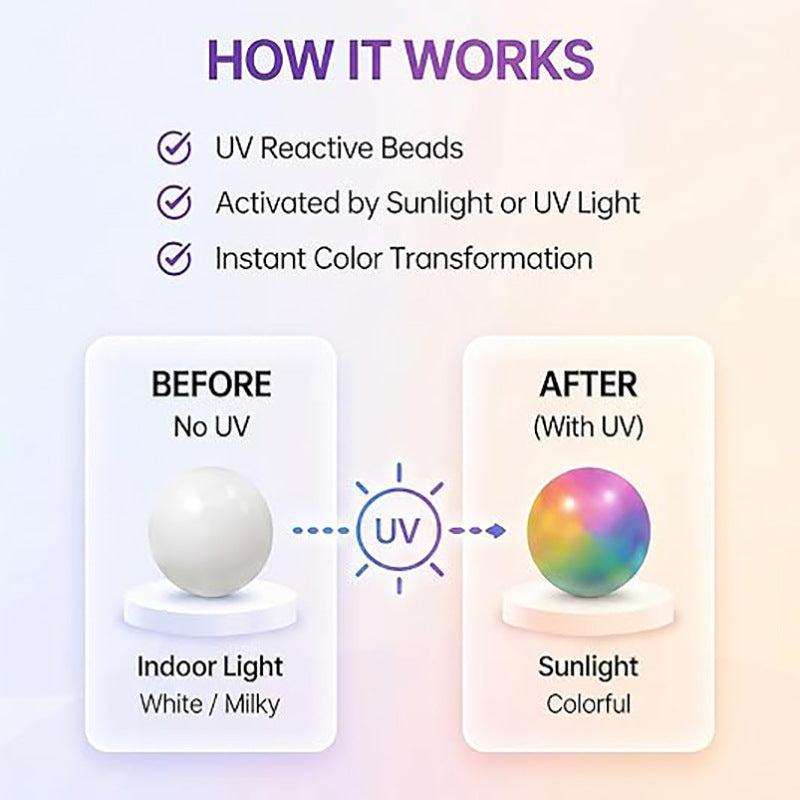 HOW IT WORKS

UV Reactive Beads

Activated by Sunlight or UV Light

Instant Color Transformation

BEFORE
No UV

Indoor Light
White / Milky

UV

AFTER
(With UV)

Sunlight
Colorful